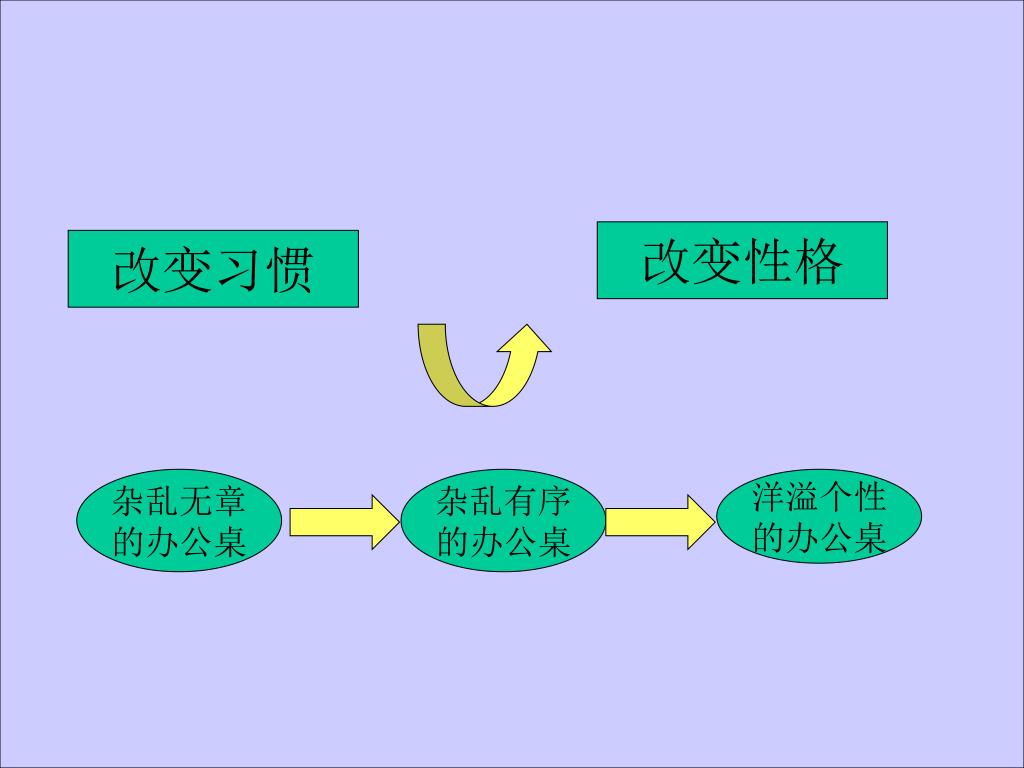 改变习惯

改变性格

杂乱无章的办公桌

杂乱有序的办公桌

洋溢个性的办公桌